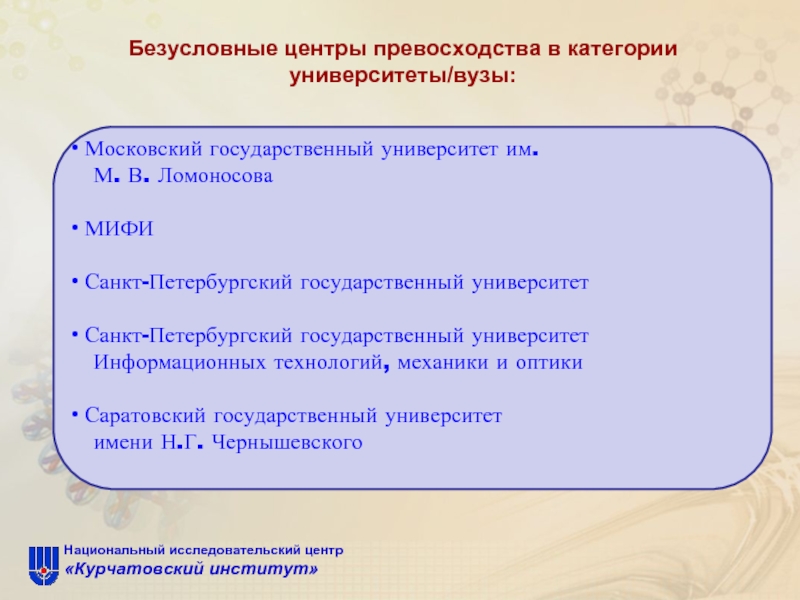 Безусловные центры превосходства в категории университеты/вузы:

• Московский государственный университет им. М. В. Ломоносова

• МИФИ

• Санкт-Петербургский государственный университет

• Санкт-Петербургский государственный университет Информационных технологий, механики и оптики

• Саратовский государственный университет имени Н.Г. Чернышевского

Национальный исследовательский центр
«Курчатовский институт»